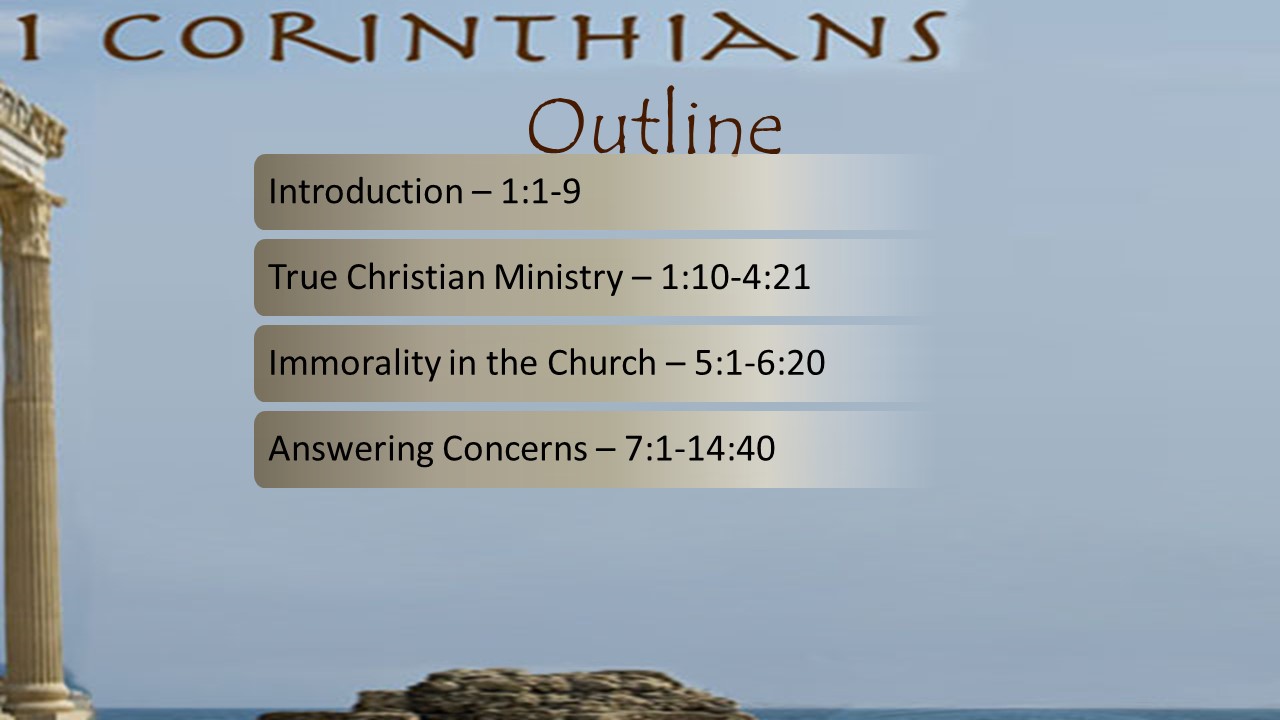 I CORINTHIANS

Outline

Introduction – 1:1-9

True Christian Ministry – 1:10-4:21

Immorality in the Church – 5:1-6:20

Answering Concerns – 7:1-14:40